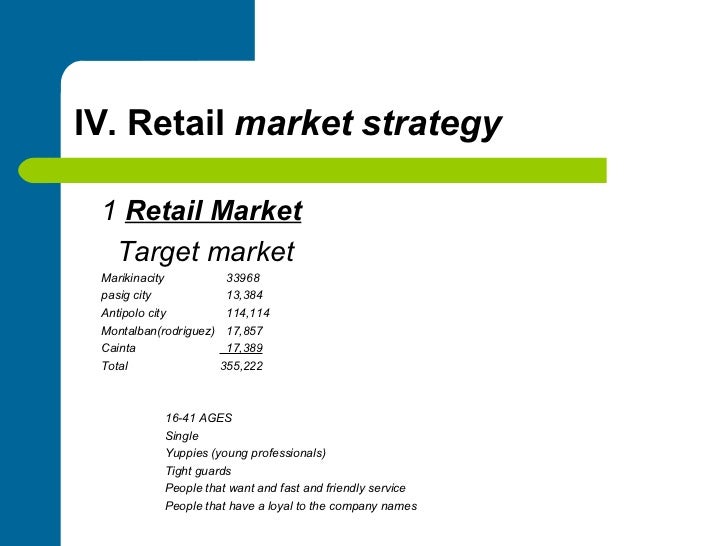 IV. Retail market strategy

1 Retail Market

Target market

| | |
|---|---|
| Marikinacity | 33968 |
| pasig city | 13,384 |
| Antipolo city | 114,114 |
| Montalban(rodriguez) | 17,857 |
| Cainta | 17,389 |
| Total | 355,222 |

16-41 AGES
Single
Yuppies (young professionals)
Tight guards
People that want and fast and friendly service
People that have a loyal to the company names